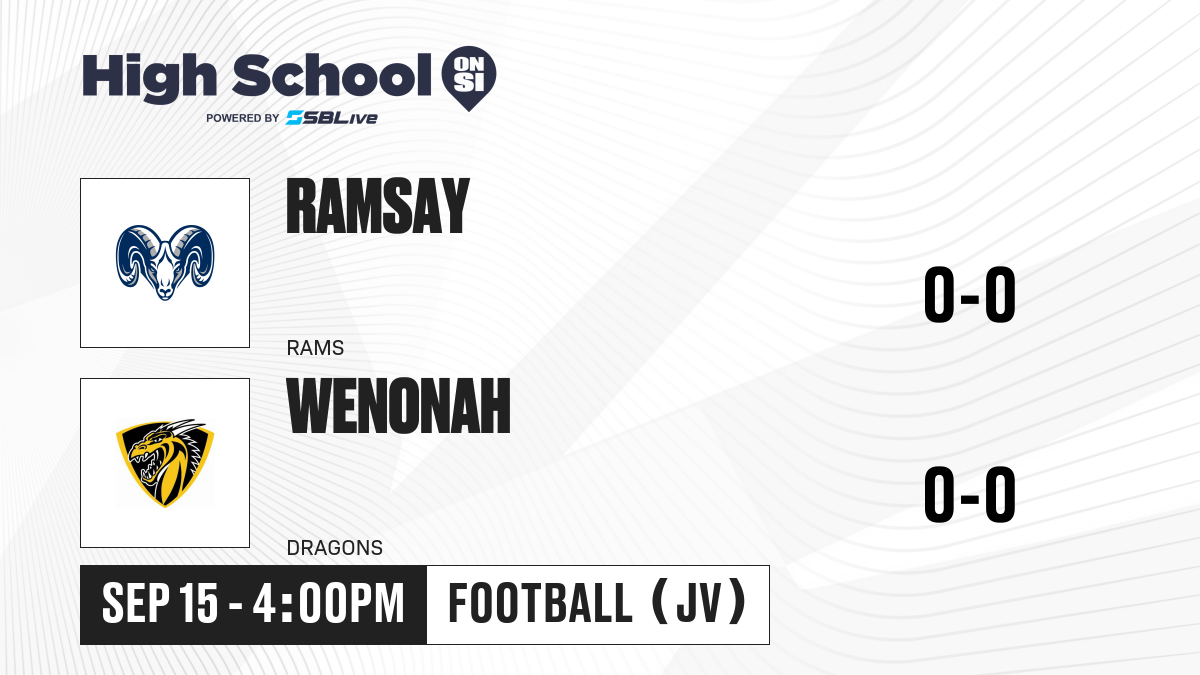 High School ON SI
POWERED BY SBLive

RAMSAY

RAMS

0-0

WENONAH

DRAGONS

0-0

SEP 15 - 4:00PM

FOOTBALL (JV)